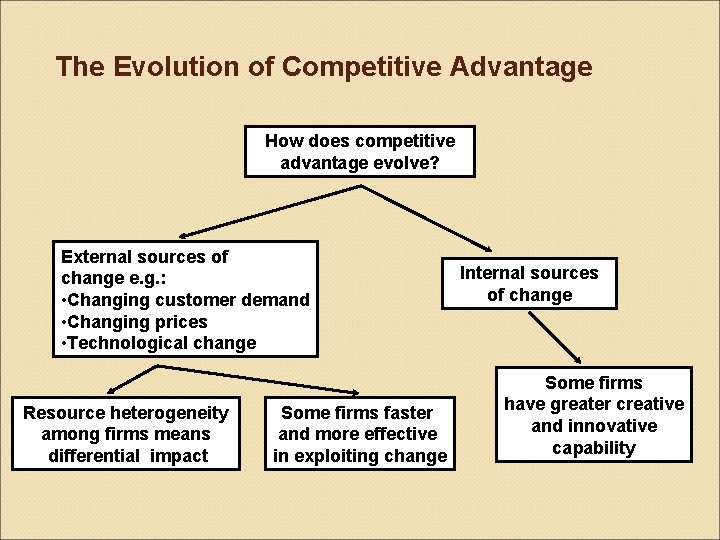 The Evolution of Competitive Advantage

How does competitive advantage evolve?

External sources of change e.g.:
•Changing customer demand
•Changing prices
•Technological change

Internal sources of change

Resource heterogeneity among firms means differential impact

Some firms faster and more effective in exploiting change

Some firms have greater creative and innovative capability